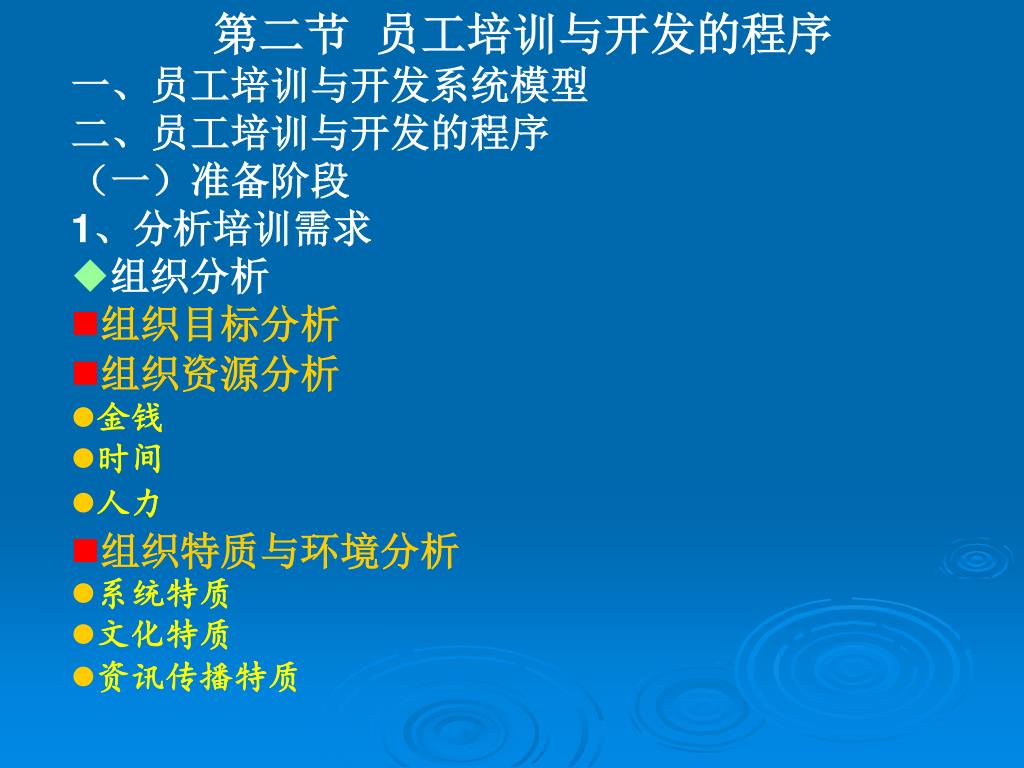 第二节 员工培训与开发的程序

一、员工培训与开发系统模型

二、员工培训与开发的程序

（一）准备阶段

1、分析培训需求

◆组织分析

■组织目标分析

■组织资源分析

●金钱

●时间

●人力

■组织特质与环境分析

●系统特质

●文化特质

●资讯传播特质